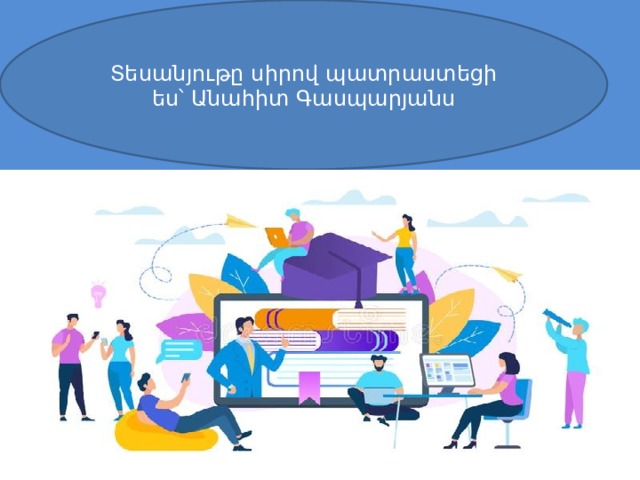 Տեսանյութը սիրով պատրաստեցի ես՝ Անահիտ Գասպարյանս